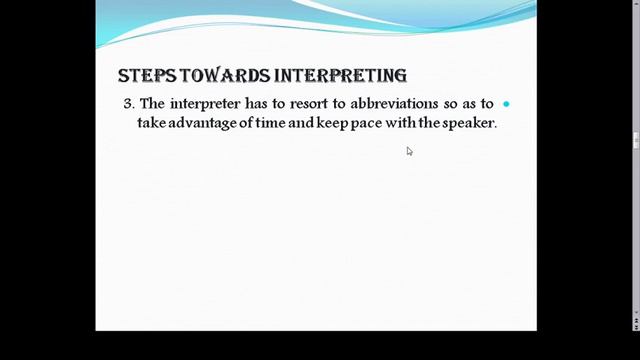 STEPS TOWARDS INTERPRETING

3. The interpreter has to resort to abbreviations so as to take advantage of time and keep pace with the speaker.